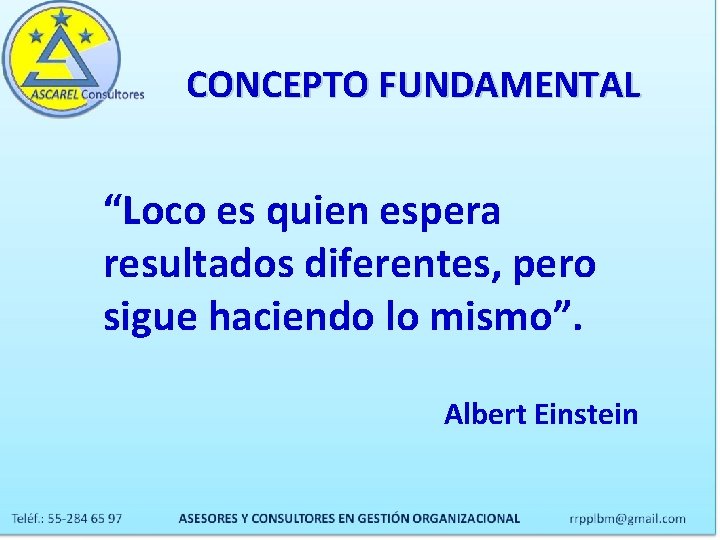 ASCAREL Consultores

CONCEPTO FUNDAMENTAL

“Loco es quien espera resultados diferentes, pero sigue haciendo lo mismo”.

Albert Einstein

Teléf.: 55-284 65 97    ASESORES Y CONSULTORES EN GESTIÓN ORGANIZACIONAL    rrpplbm@gmail.com